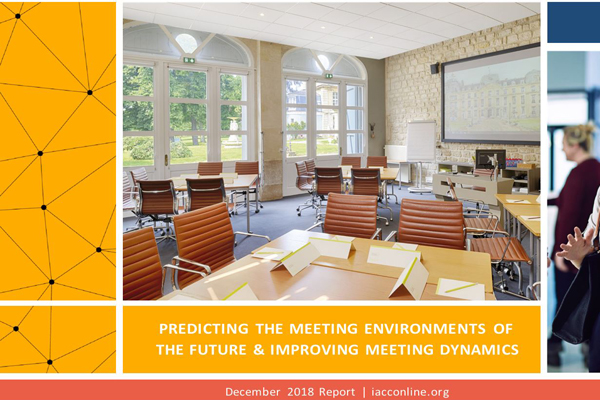 PREDICTING THE MEETING ENVIRONMENTS OF THE FUTURE & IMPROVING MEETING DYNAMICS

December 2018 Report | iacconline.org